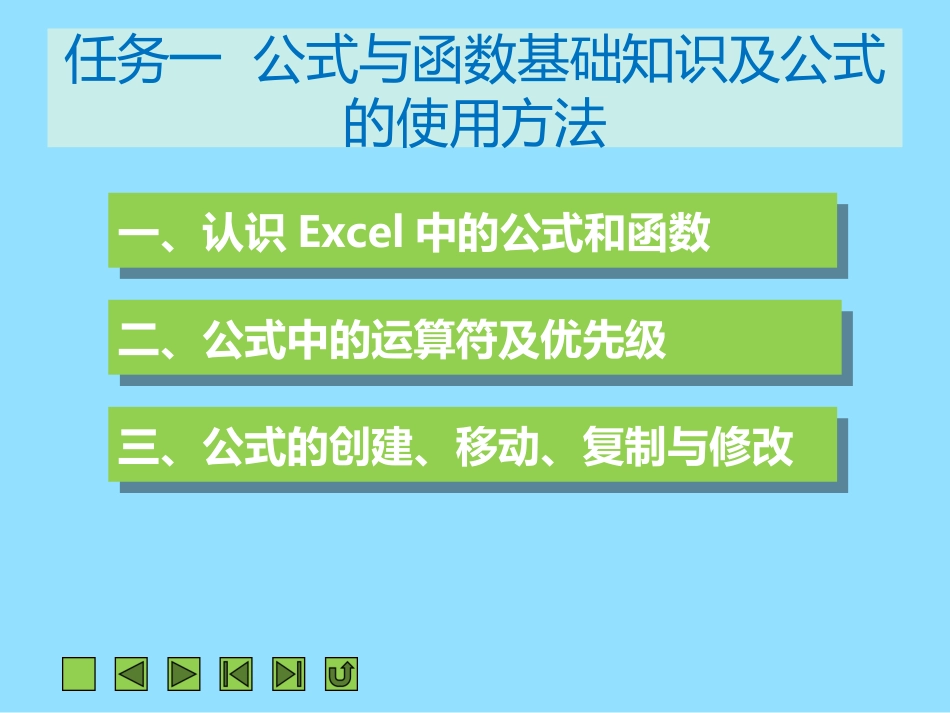 任务一 公式与函数基础知识及公式的使用方法

一、认识 Excel 中的公式和函数

二、公式中的运算符及优先级

三、公式的创建、移动、复制与修改